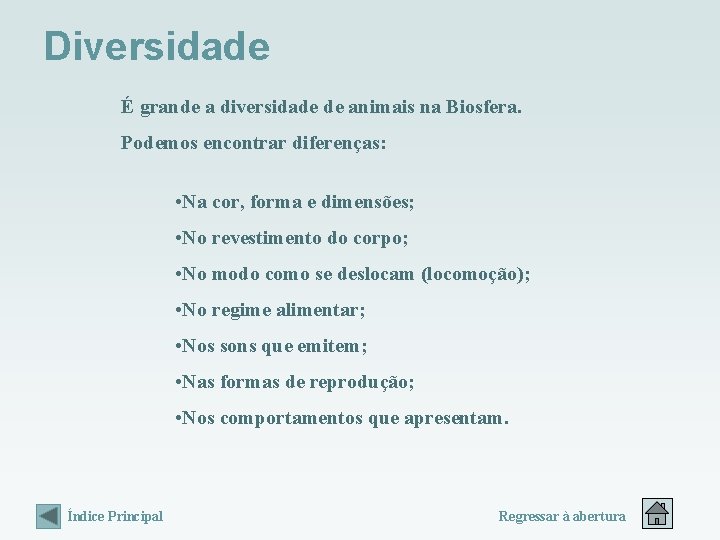 Diversidade

É grande a diversidade de animais na Biosfera.

Podemos encontrar diferenças:

• Na cor, forma e dimensões;
• No revestimento do corpo;
• No modo como se deslocam (locomoção);
• No regime alimentar;
• Nos sons que emitem;
• Nas formas de reprodução;
• Nos comportamentos que apresentam.

Índice Principal

Regressar à abertura